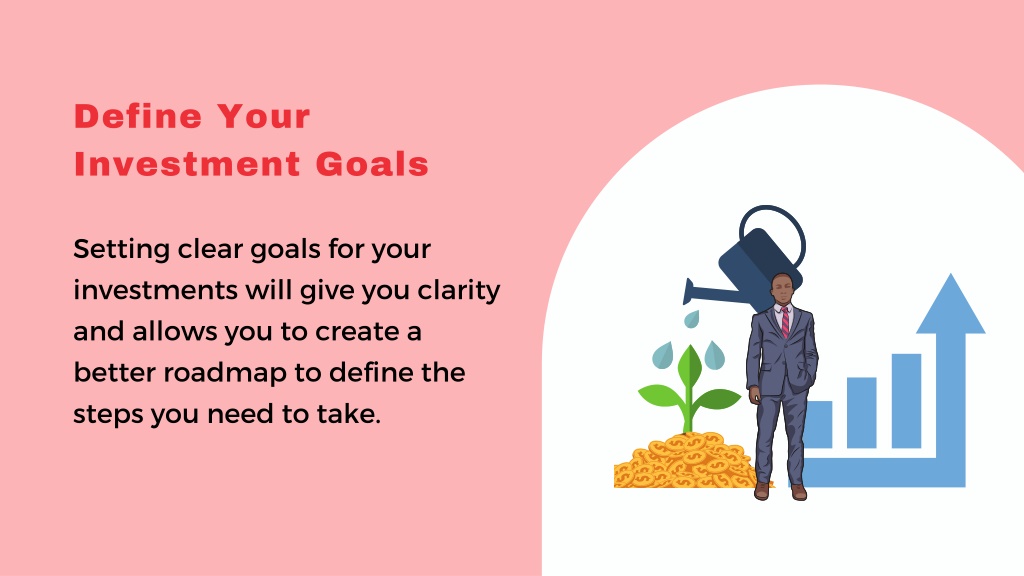 Define Your Investment Goals

Setting clear goals for your investments will give you clarity and allows you to create a better roadmap to define the steps you need to take.